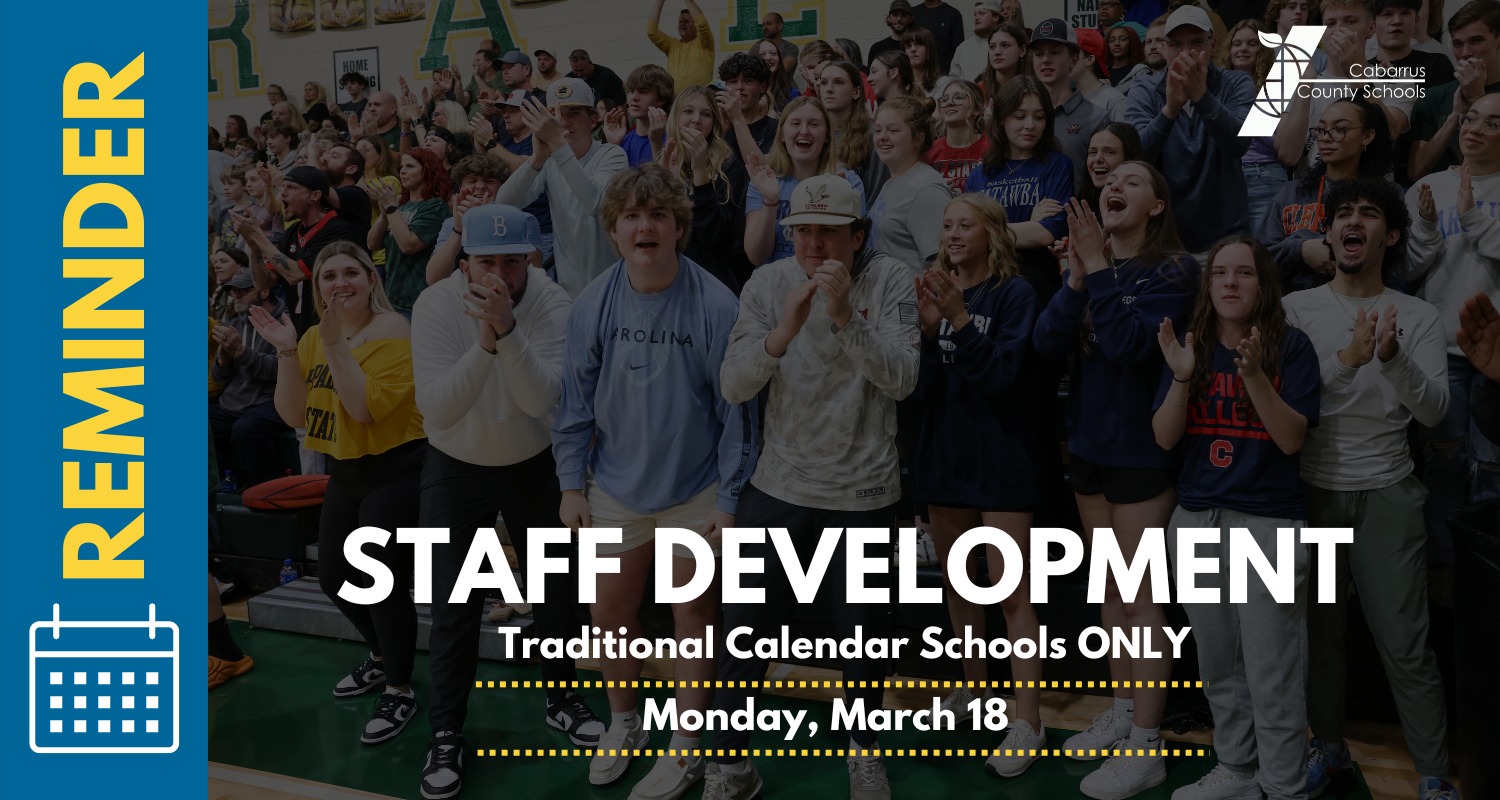 REMINDER

Cabarrus County Schools

STAFF DEVELOPMENT

Traditional Calendar Schools ONLY

Monday, March 18